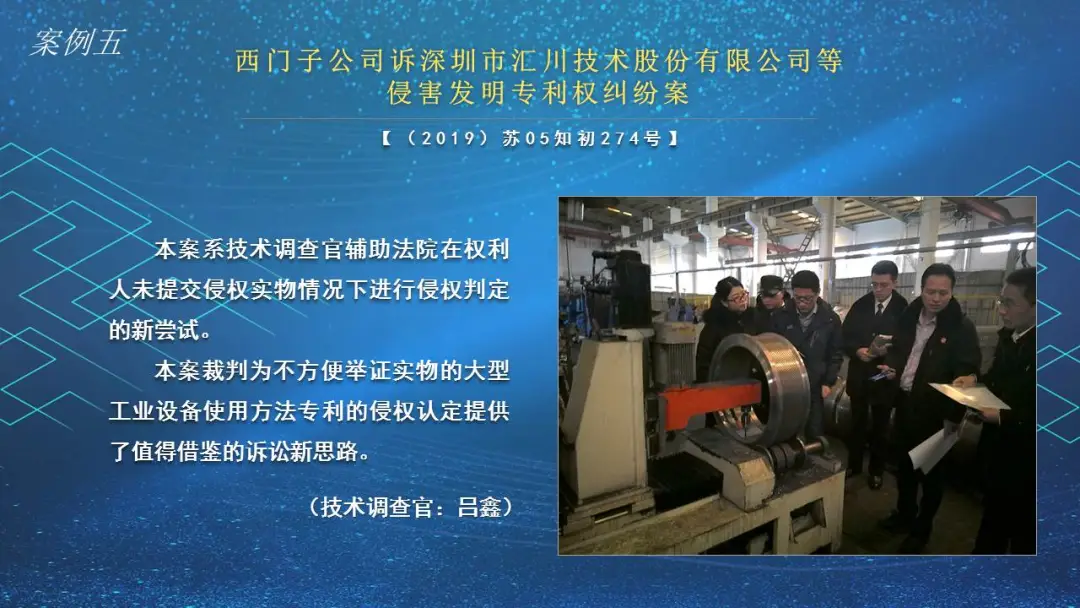 案例五

西门子公司诉深圳市汇川技术股份有限公司等侵害发明专利权纠纷案

【（2019）苏05知初274号】

本案系技术调查官辅助法院在权利人未提交侵权实物情况下进行侵权判定的新尝试。

本案裁判为不方便举证实物的大型工业设备使用方法专利的侵权认定提供了值得借鉴的诉讼新思路。

（技术调查官：吕鑫）